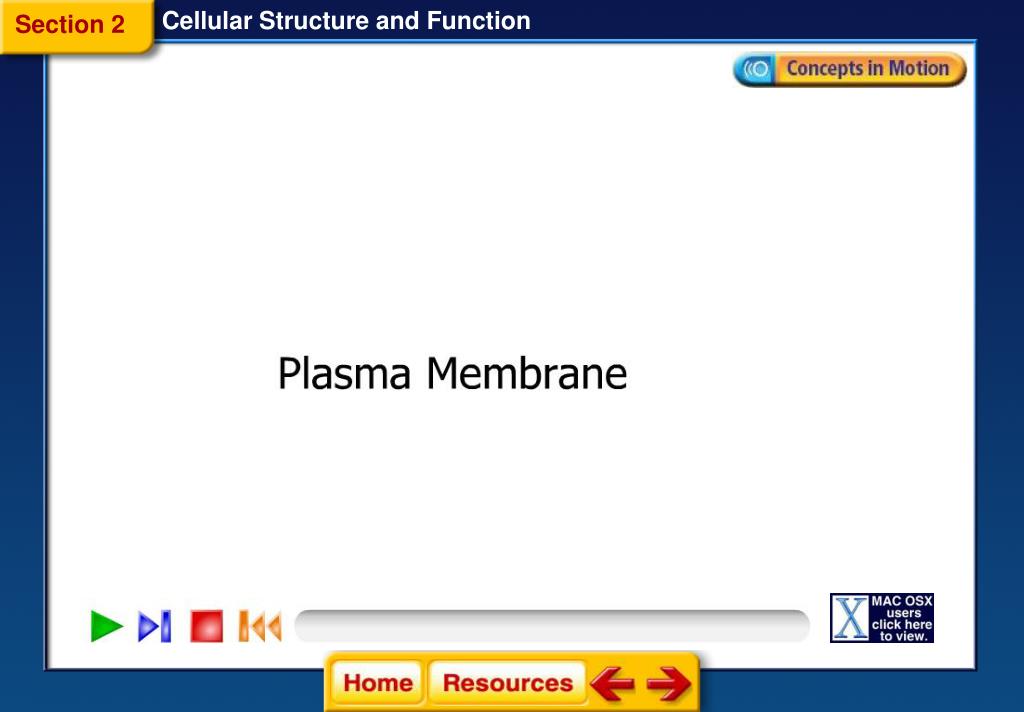 Section 2

Cellular Structure and Function

Concepts in Motion

Plasma Membrane

X MAC OSX users click here to view.

Home Resources